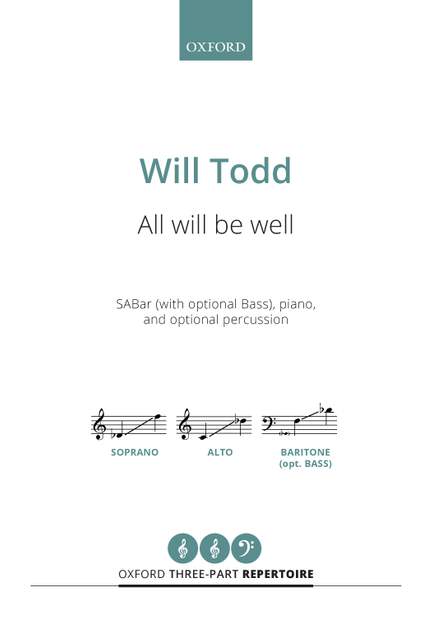 OXFORD

Will Todd

All will be well

SABar (with optional Bass), piano, and optional percussion

SOPRANO

ALTO

BARITONE
(opt. BASS)

OXFORD THREE-PART REPERTOIRE